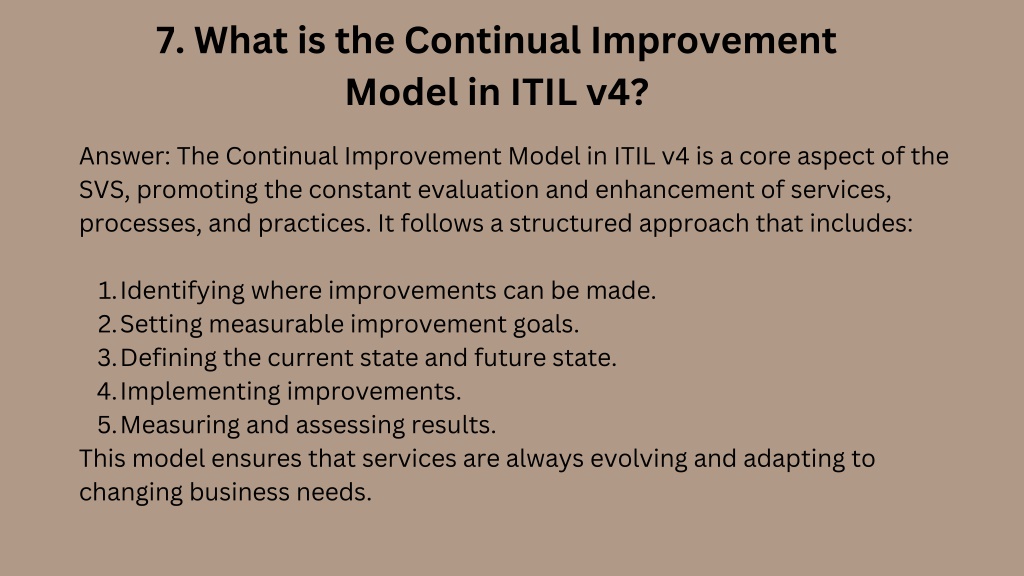 7. What is the Continual Improvement Model in ITIL v4?

Answer: The Continual Improvement Model in ITIL v4 is a core aspect of the SVS, promoting the constant evaluation and enhancement of services, processes, and practices. It follows a structured approach that includes:

1. Identifying where improvements can be made.
2. Setting measurable improvement goals.
3. Defining the current state and future state.
4. Implementing improvements.
5. Measuring and assessing results.

This model ensures that services are always evolving and adapting to changing business needs.